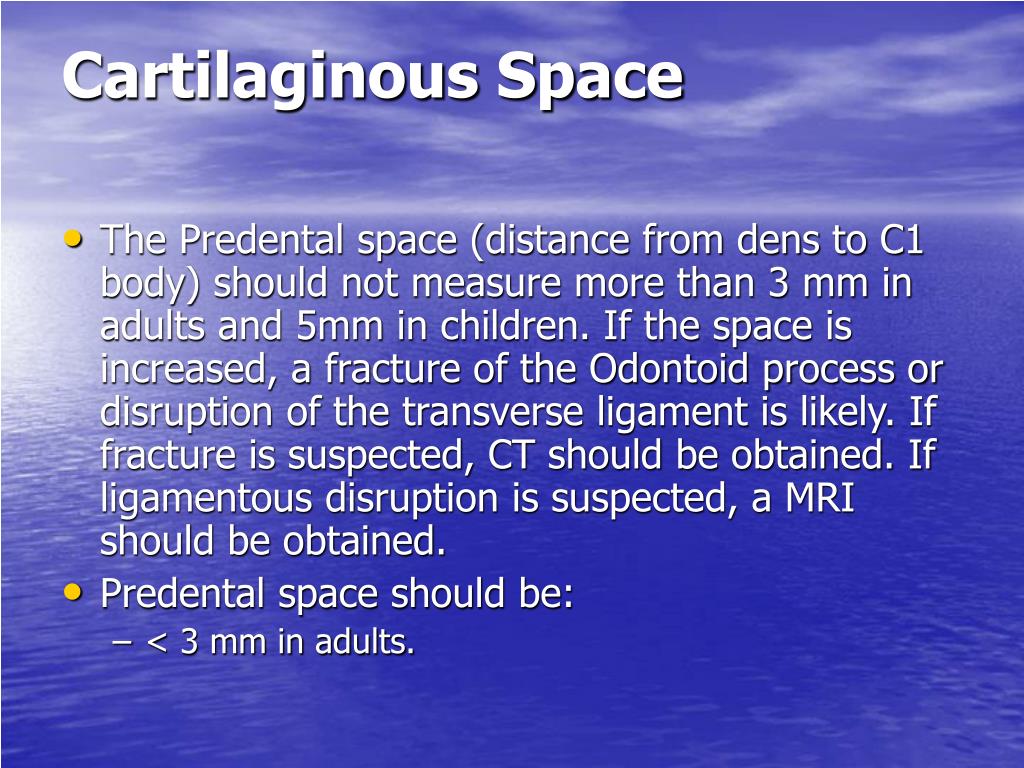 Cartilaginous Space

• The Predental space (distance from dens to C1 body) should not measure more than 3 mm in adults and 5mm in children. If the space is increased, a fracture of the Odontoid process or disruption of the transverse ligament is likely. If fracture is suspected, CT should be obtained. If ligamentous disruption is suspected, a MRI should be obtained.
• Predental space should be:
– < 3 mm in adults.